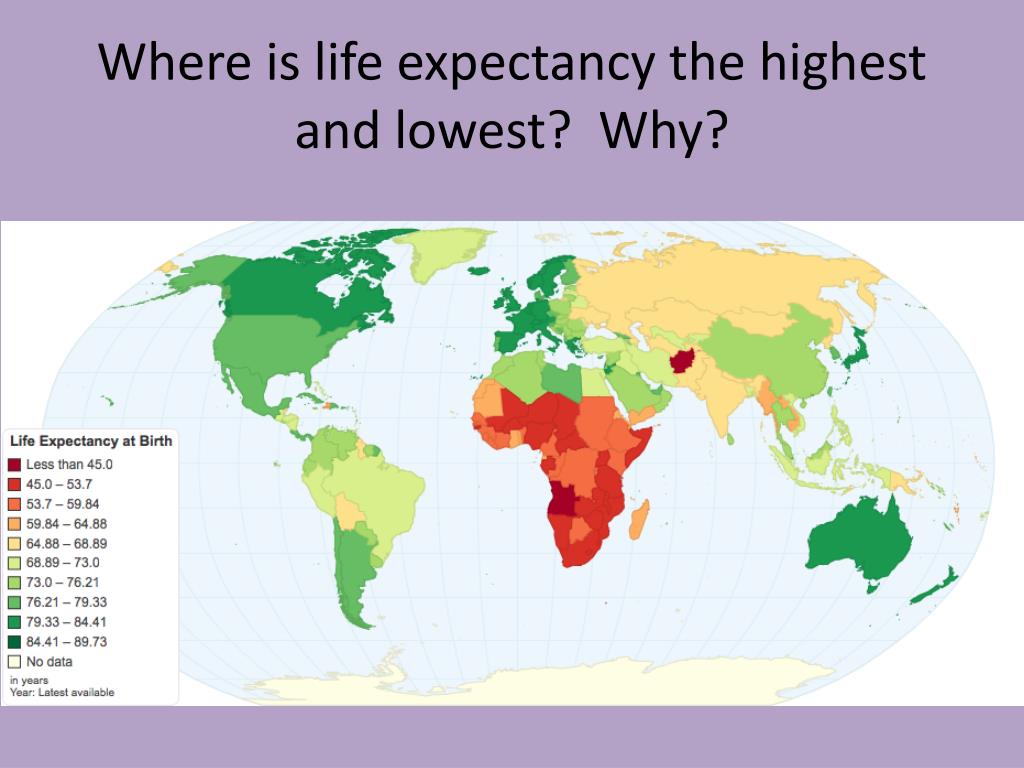 Where is life expectancy the highest and lowest? Why?

Life Expectancy at Birth
Less than 45.0
45.0 – 53.7
53.7 – 59.84
59.84 – 64.88
64.88 – 68.89
68.89 – 73.0
73.0 – 76.21
76.21 – 79.33
79.33 – 84.41
84.41 – 89.73
No data
in years
Year: Latest available